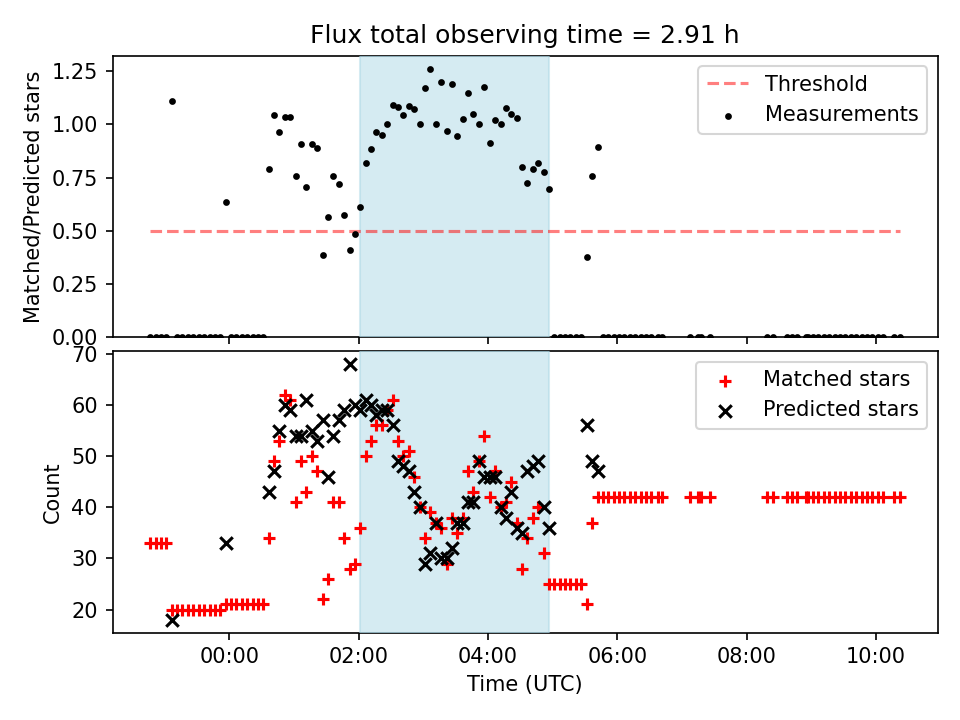 Flux total observing time = 2.91 h

Matched/Predicted stars

1.25
1.00
0.75
0.50
0.25
0.00

Threshold
Measurements

Count

70
60
50
40
30
20

Matched stars
Predicted stars

00:00
02:00
04:00
06:00
08:00
10:00

Time (UTC)